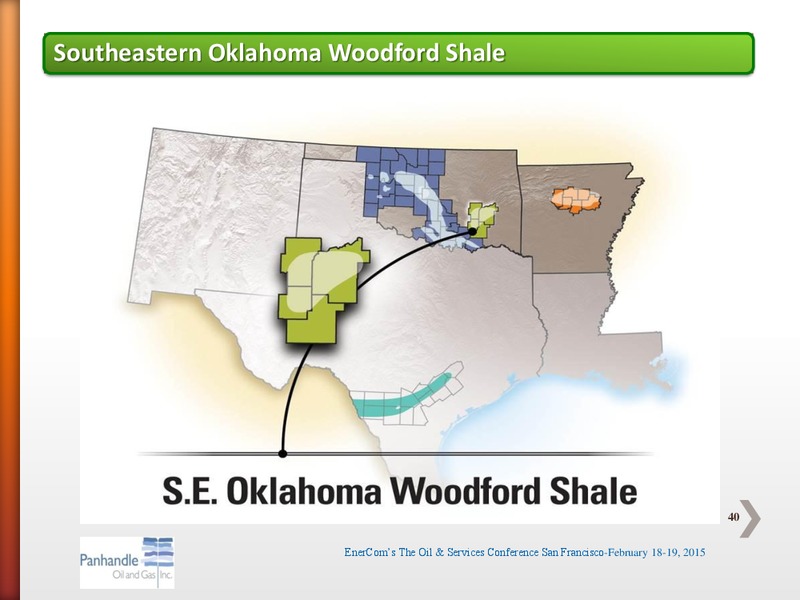 Southeastern Oklahoma Woodford Shale

S.E. Oklahoma Woodford Shale

40

Panhandle Oil and Gas Inc.

EnerCom's The Oil & Services Conference San Francisco-February 18-19, 2015